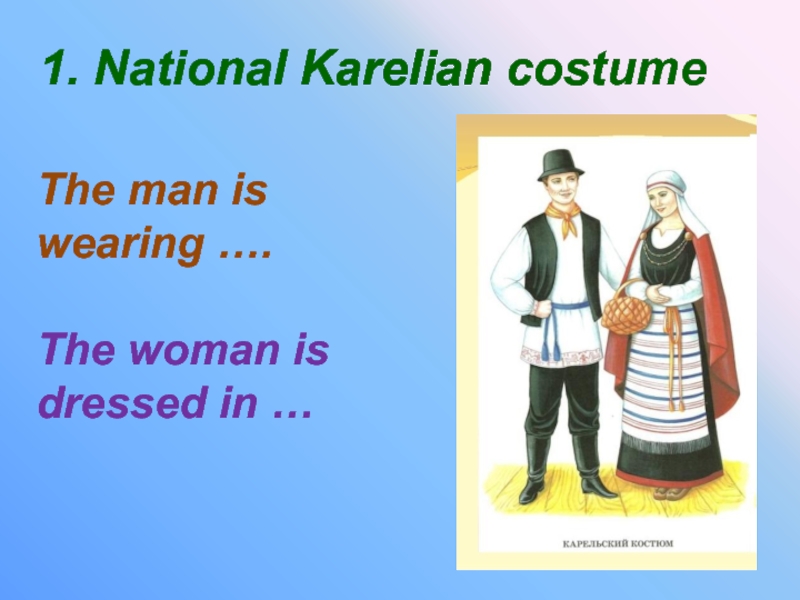 1. National Karelian costume

The man is wearing ….

The woman is dressed in …

КАРЕЛЬСКИЙ КОСТЮМ